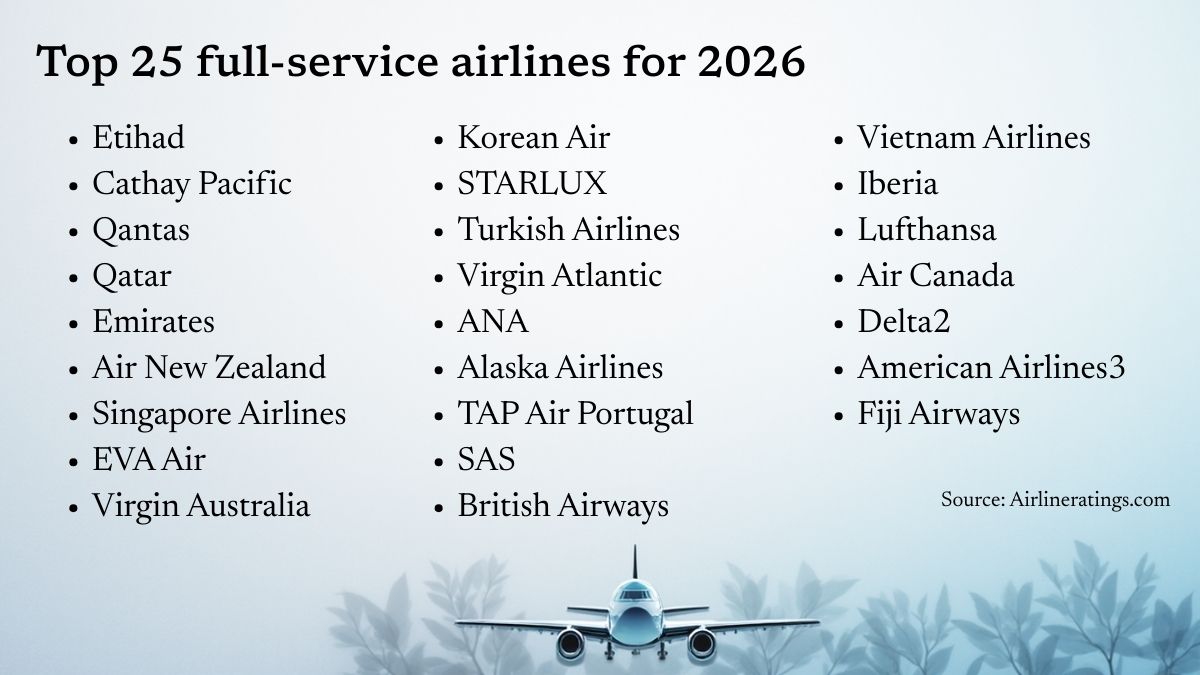 Top 25 full-service airlines for 2026

- Etihad
- Cathay Pacific
- Qantas
- Qatar
- Emirates
- Air New Zealand
- Singapore Airlines
- EVA Air
- Virgin Australia

- Korean Air
- STARLUX
- Turkish Airlines
- Virgin Atlantic
- ANA
- Alaska Airlines
- TAP Air Portugal
- SAS
- British Airways

- Vietnam Airlines
- Iberia
- Lufthansa
- Air Canada
- Delta2
- American Airlines3
- Fiji Airways

Source: Airlineratings.com